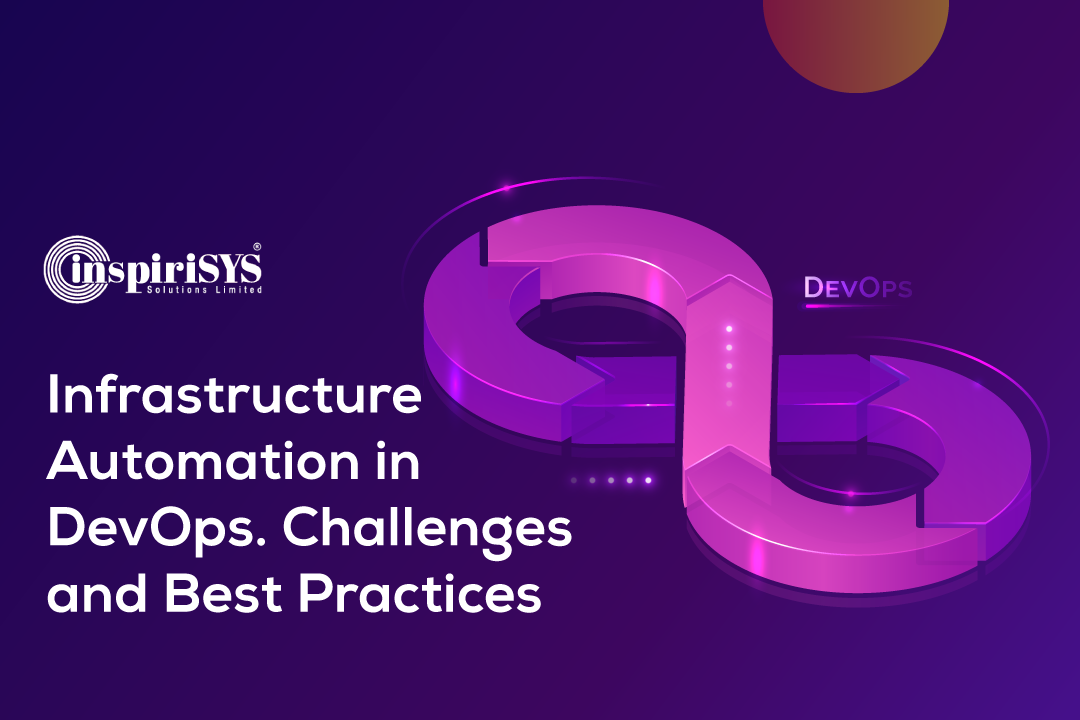 inspiriSYS®
Solutions Limited

DevOps

Infrastructure Automation in DevOps. Challenges and Best Practices